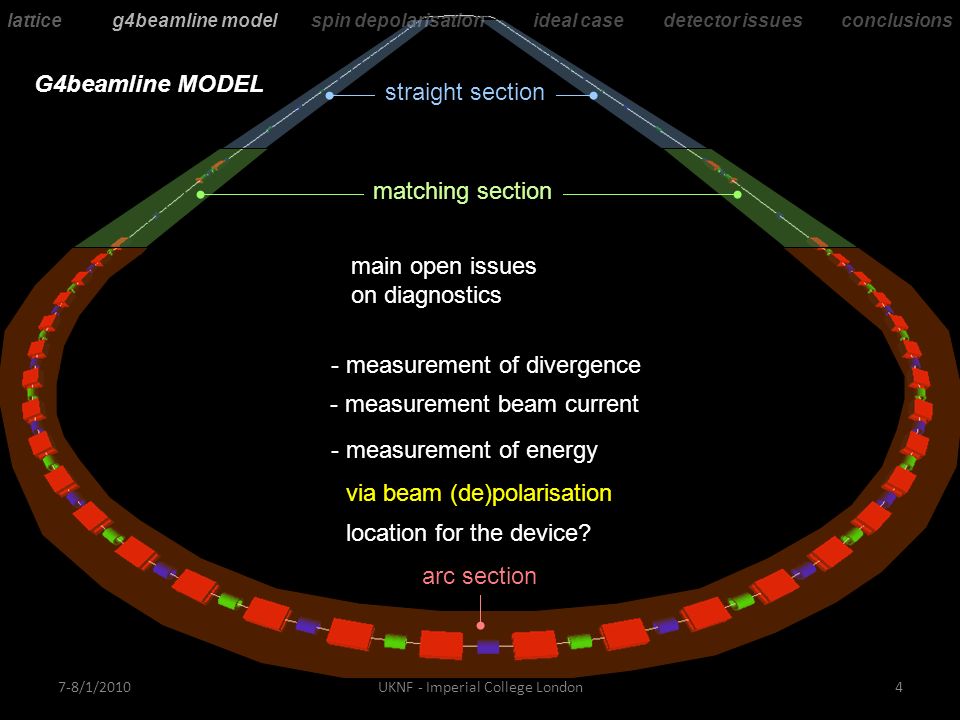 lattice g4beamline model spin depolarisation ideal case detector issues conclusions

G4beamline MODEL

straight section

matching section

main open issues on diagnostics

- measurement of divergence

- measurement beam current

- measurement of energy

via beam (de)polarisation

location for the device?

arc section

7-8/1/2010

UKNF - Imperial College London

4